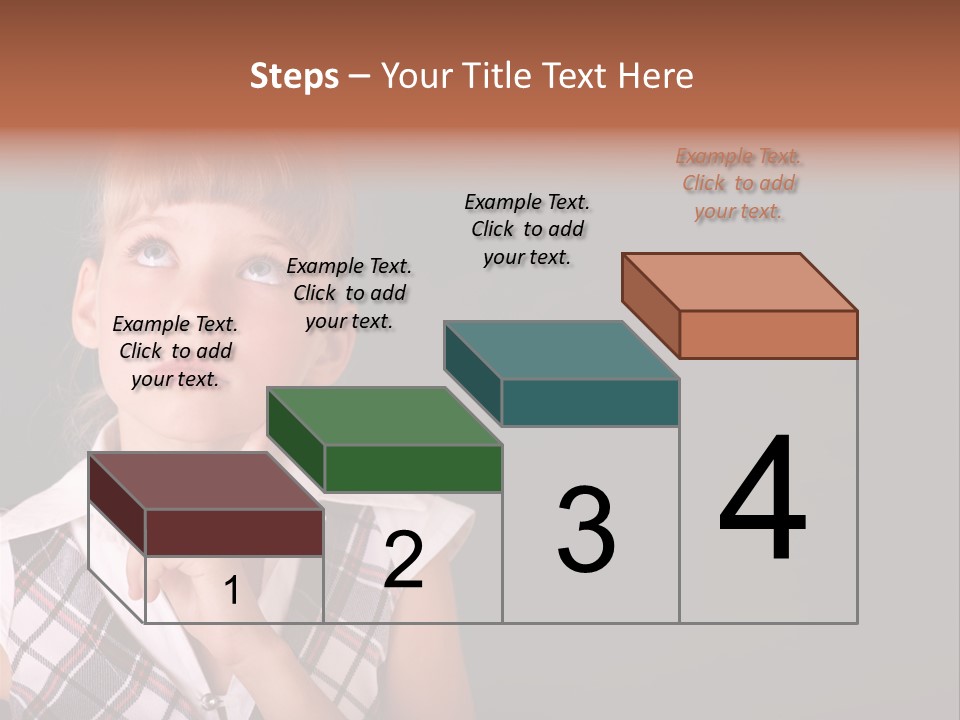 Steps – Your Title Text Here

Example Text. Click to add your text.

Example Text. Click to add your text.

Example Text. Click to add your text.

Example Text. Click to add your text.

1

2

3

4